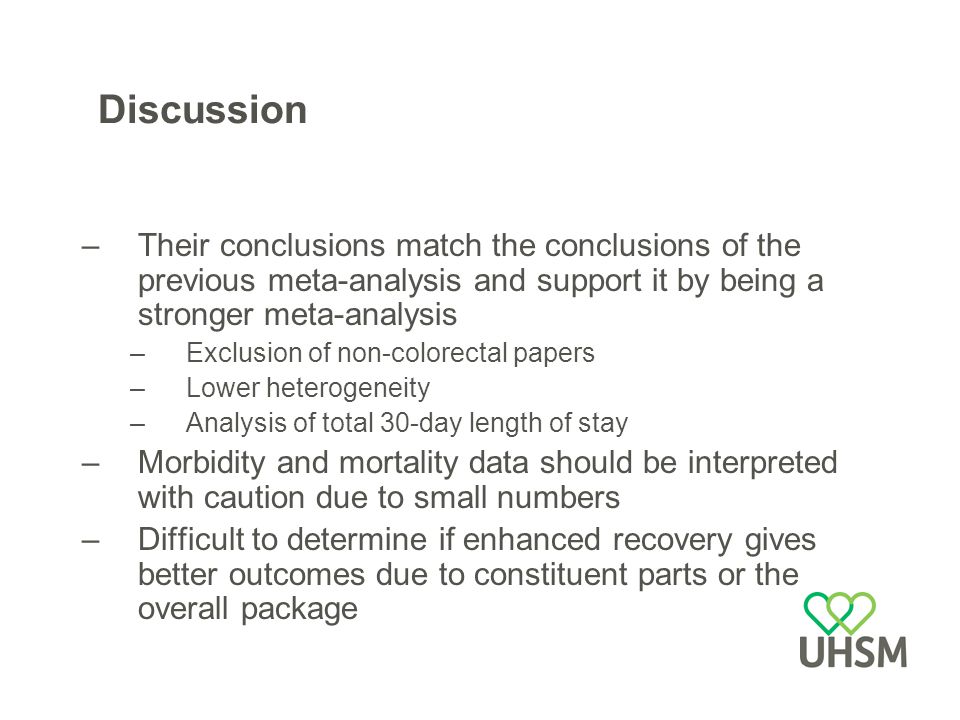 Discussion

– Their conclusions match the conclusions of the previous meta-analysis and support it by being a stronger meta-analysis
  – Exclusion of non-colorectal papers
  – Lower heterogeneity
  – Analysis of total 30-day length of stay
– Morbidity and mortality data should be interpreted with caution due to small numbers
– Difficult to determine if enhanced recovery gives better outcomes due to constituent parts or the overall package

UHSM